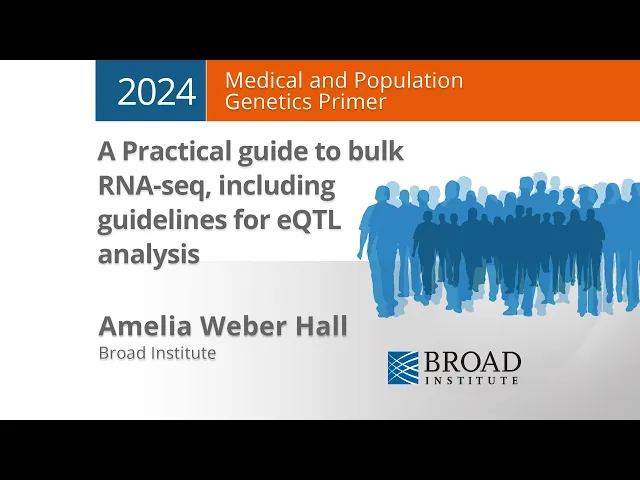 2024

Medical and Population Genetics Primer

A Practical guide to bulk RNA-seq, including guidelines for eQTL analysis

Amelia Weber Hall
Broad Institute

BROAD INSTITUTE